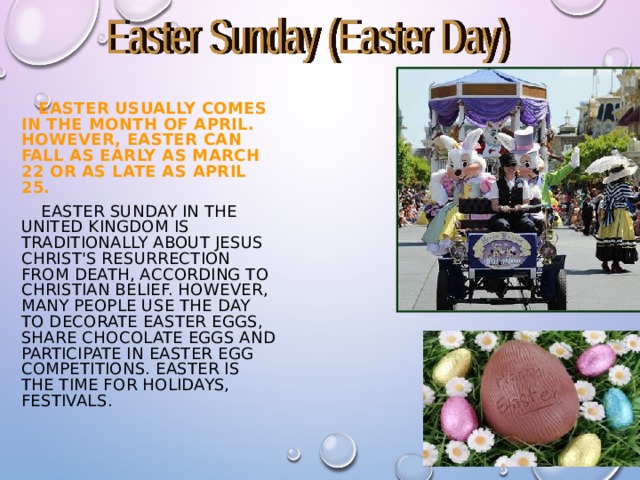 Easter Sunday (Easter Day)

EASTER USUALLY COMES IN THE MONTH OF APRIL. HOWEVER, EASTER CAN FALL AS EARLY AS MARCH 22 OR AS LATE AS APRIL 25.

EASTER SUNDAY IN THE UNITED KINGDOM IS TRADITIONALLY ABOUT JESUS CHRIST'S RESURRECTION FROM DEATH, ACCORDING TO CHRISTIAN BELIEF. HOWEVER, MANY PEOPLE USE THE DAY TO DECORATE EASTER EGGS, SHARE CHOCOLATE EGGS AND PARTICIPATE IN EASTER EGG COMPETITIONS. EASTER IS THE TIME FOR HOLIDAYS, FESTIVALS.

Happy Easter